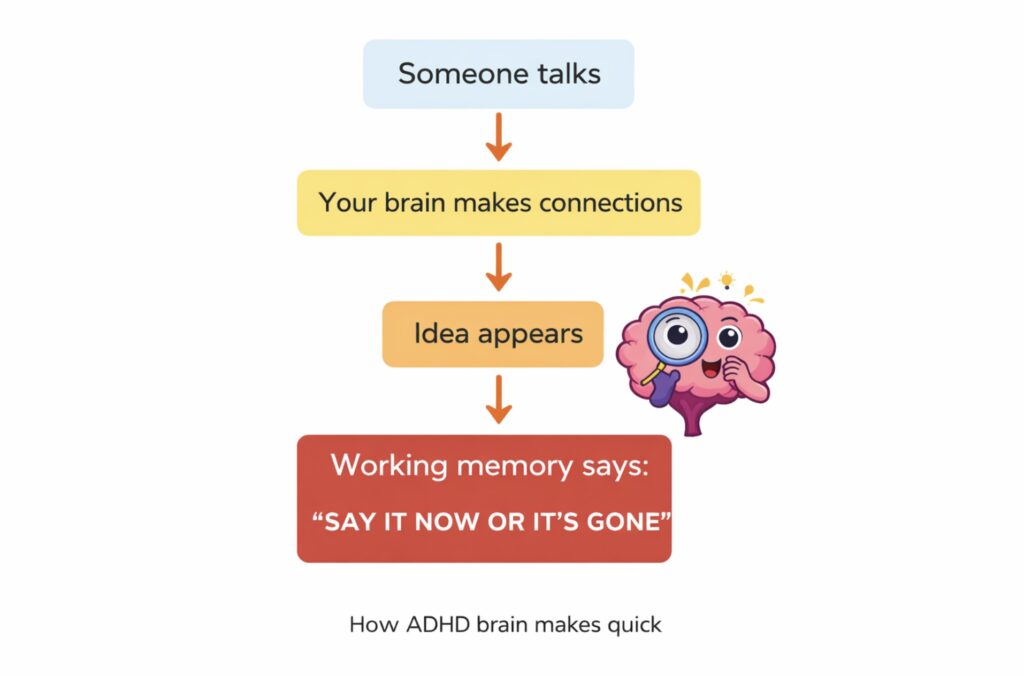 Someone talks

Your brain makes connections

Idea appears

Working memory says:

“SAY IT NOW OR IT’S GONE”

How ADHD brain makes quick